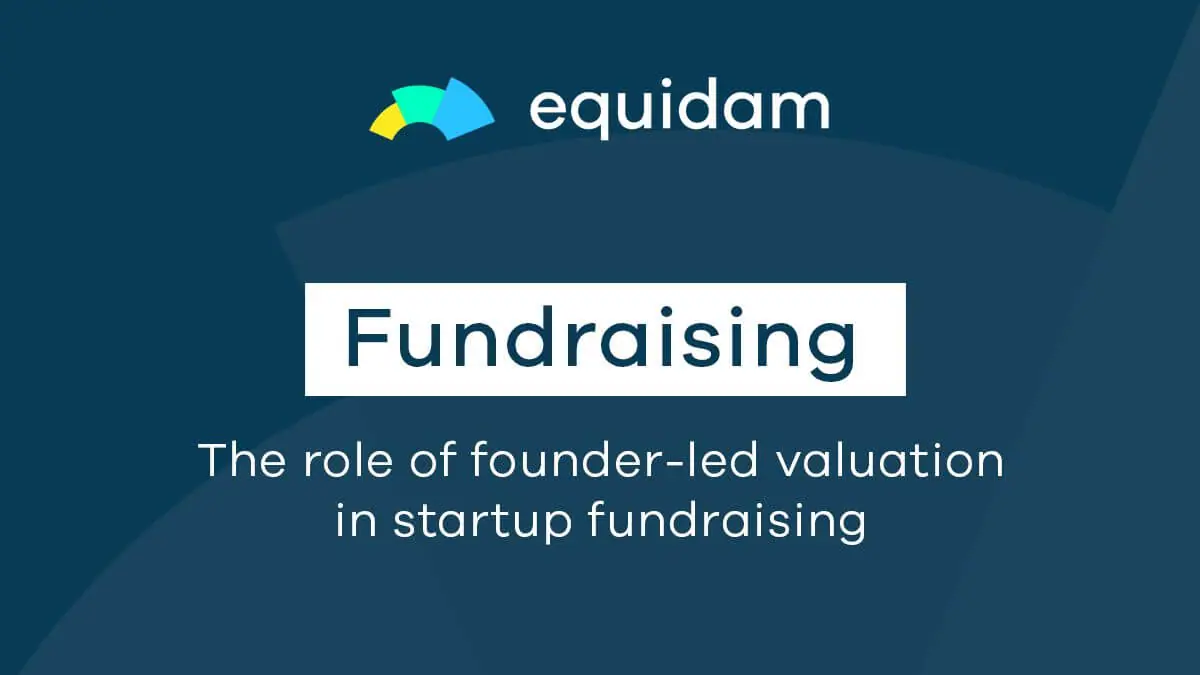 equidam

Fundraising

The role of founder-led valuation in startup fundraising